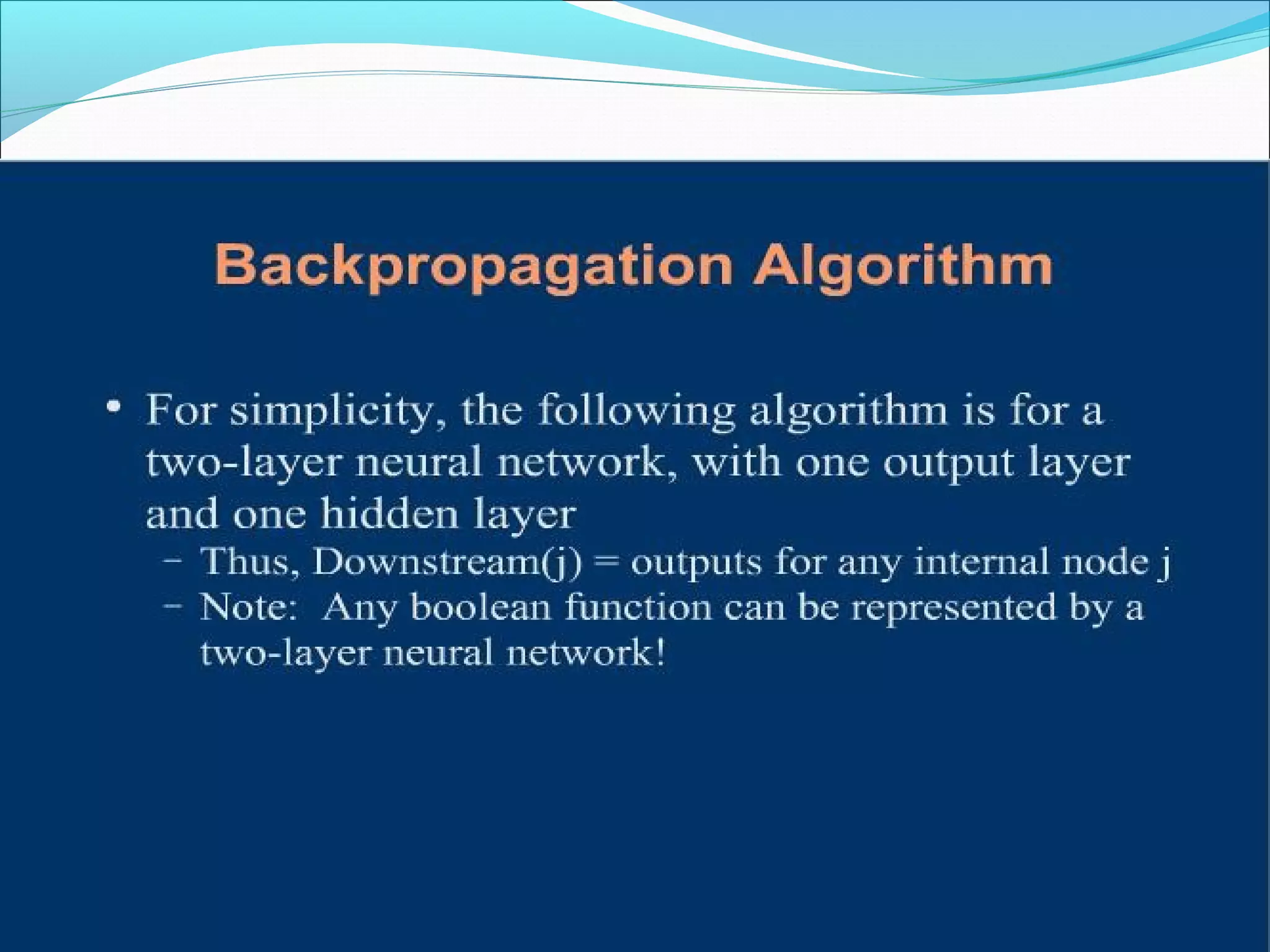 Backpropagation Algorithm

• For simplicity, the following algorithm is for a two-layer neural network, with one output layer and one hidden layer

– Thus, Downstream(j) = outputs for any internal node j

– Note: Any boolean function can be represented by a two-layer neural network!